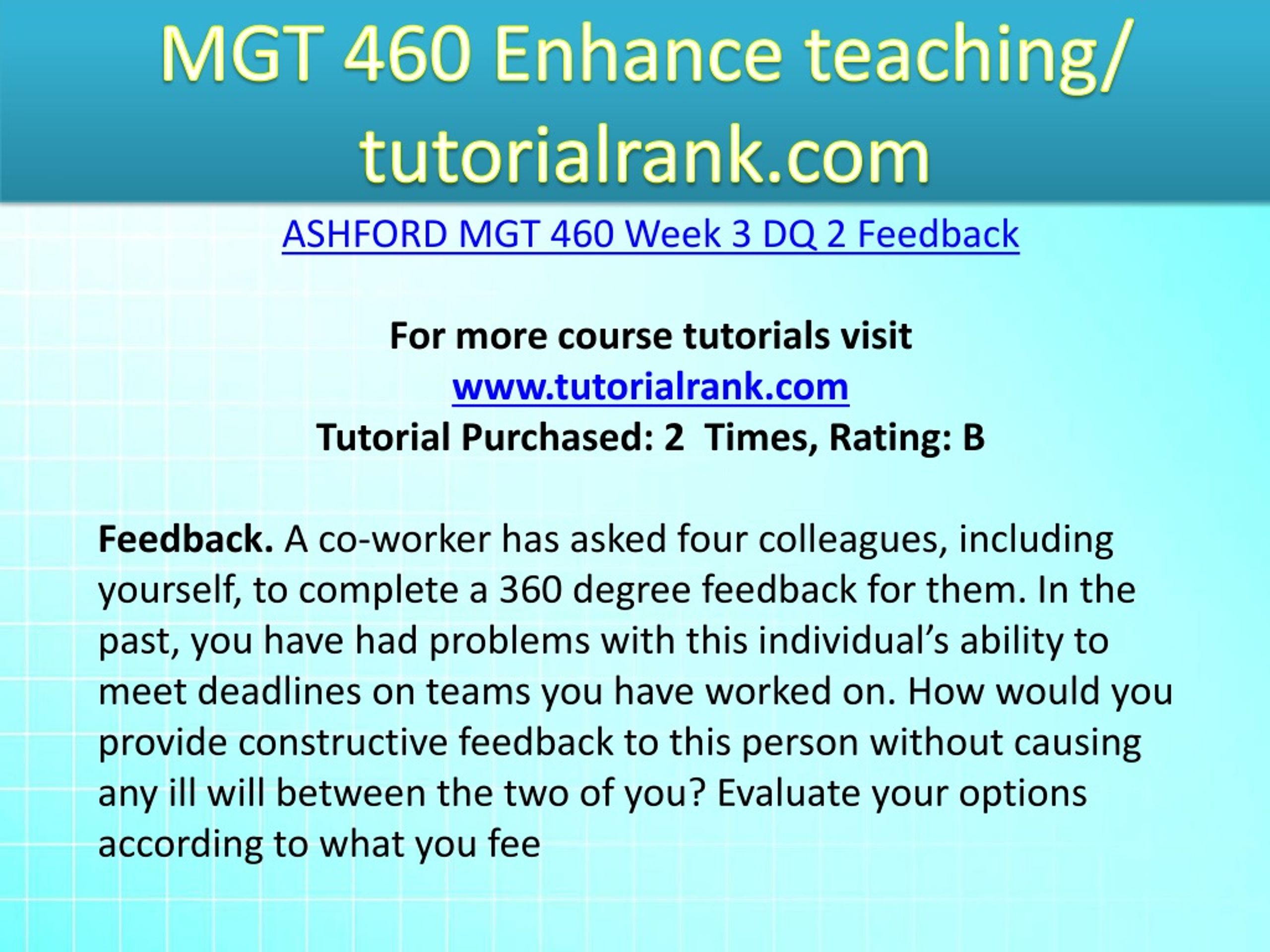 MGT 460 Enhance teaching/ tutorialrank.com

ASHFORD MGT 460 Week 3 DQ 2 Feedback

For more course tutorials visit
www.tutorialrank.com
Tutorial Purchased: 2 Times, Rating: B

Feedback. A co-worker has asked four colleagues, including yourself, to complete a 360 degree feedback for them. In the past, you have had problems with this individual’s ability to meet deadlines on teams you have worked on. How would you provide constructive feedback to this person without causing any ill will between the two of you? Evaluate your options according to what you fee